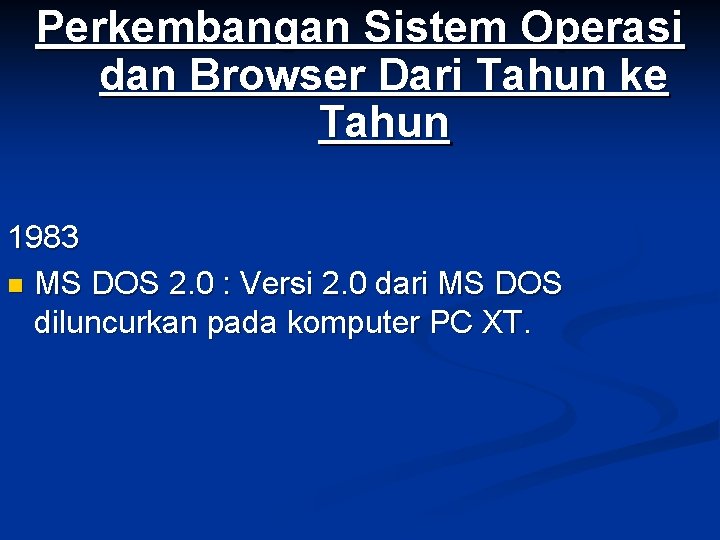 Perkembangan Sistem Operasi dan Browser Dari Tahun ke Tahun

1983

MS DOS 2.0 : Versi 2.0 dari MS DOS diluncurkan pada komputer PC XT.